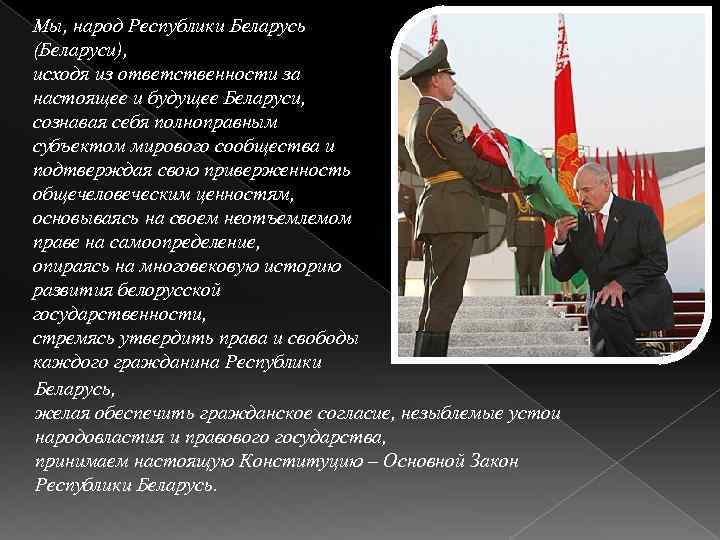 Мы, народ Республики Беларусь (Беларуси),
исходя из ответственности за настоящее и будущее Беларуси,
сознавая себя полноправным субъектом мирового сообщества и подтверждая свою приверженность общечеловеческим ценностям,
основываясь на своем неотъемлемом праве на самоопределение,
опираясь на многовековую историю развития белорусской государственности,
стремясь утвердить права и свободы каждого гражданина Республики Беларусь,
желая обеспечить гражданское согласие, незыблемые устои народовластия и правового государства,
принимаем настоящую Конституцию – Основной Закон Республики Беларусь.